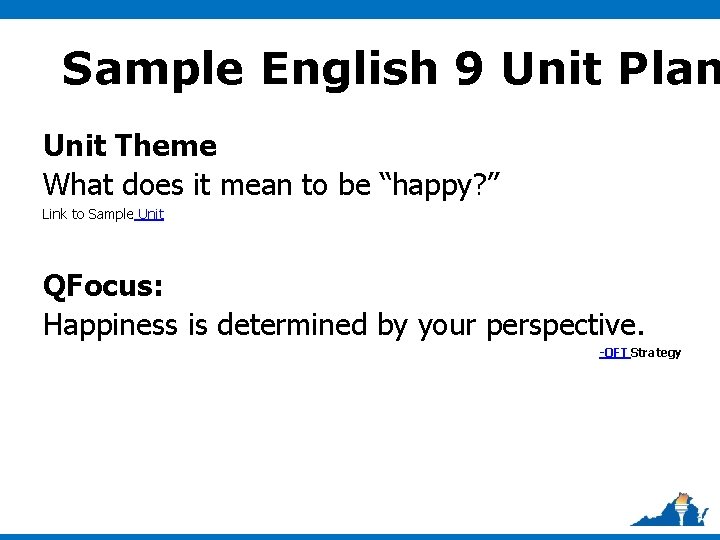 Sample English 9 Unit Plan

Unit Theme
What does it mean to be “happy?”
Link to Sample Unit

QFocus:
Happiness is determined by your perspective.
-QFT Strategy